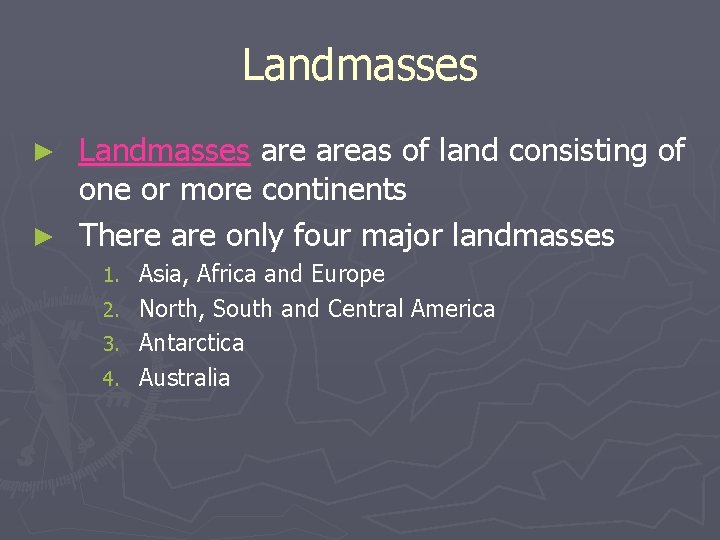 Landmasses

► Landmasses are areas of land consisting of one or more continents
► There are only four major landmasses
1. Asia, Africa and Europe
2. North, South and Central America
3. Antarctica
4. Australia